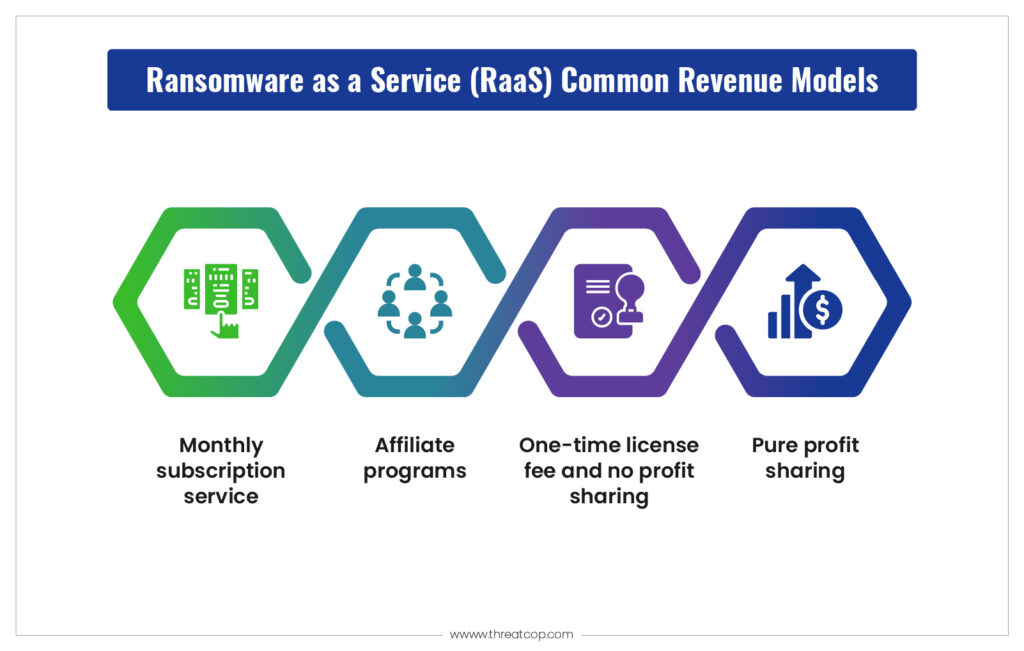 Ransomware as a Service (RaaS) Common Revenue Models

Monthly subscription service

Affiliate programs

One-time license fee and no profit sharing

Pure profit sharing

www.threatcop.com